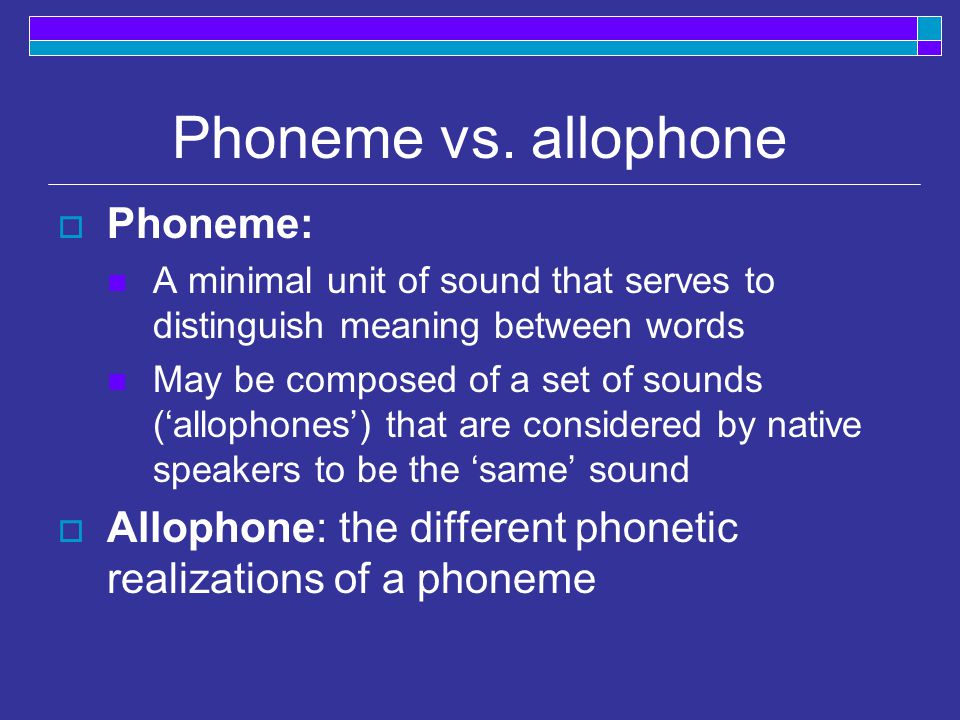 Phoneme vs. allophone

Phoneme:

A minimal unit of sound that serves to distinguish meaning between words

May be composed of a set of sounds (‘allophones’) that are considered by native speakers to be the ‘same’ sound

Allophone: the different phonetic realizations of a phoneme